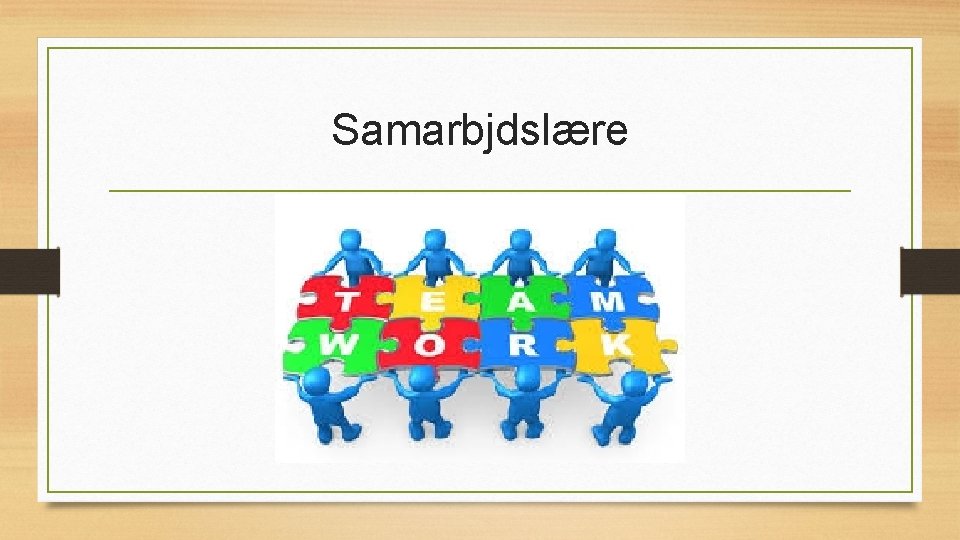 Samarbjdslære

T E A M
W O R K